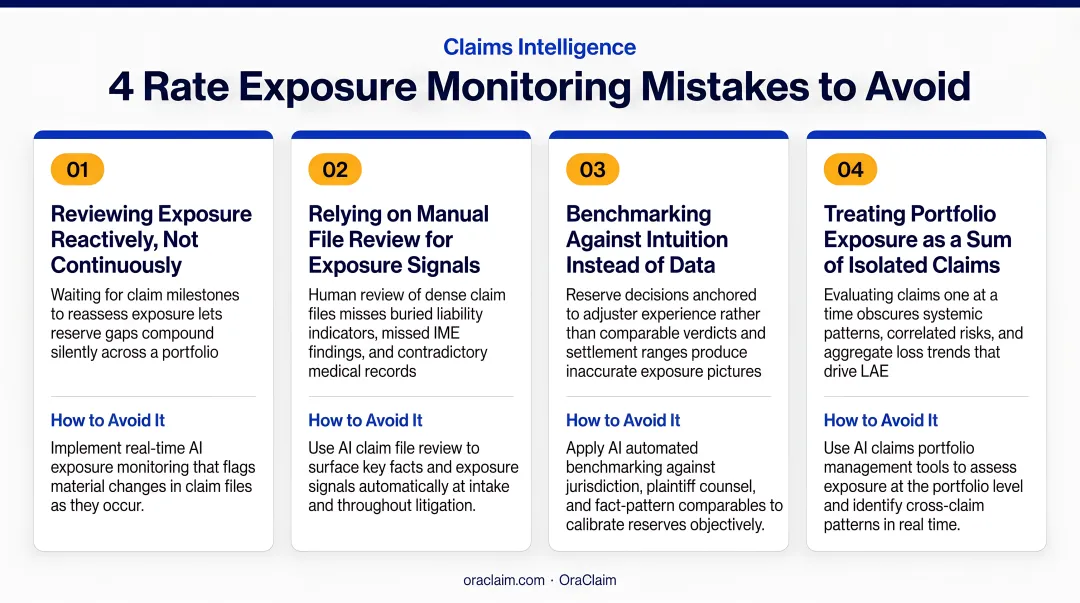 Claims Intelligence

4 Rate Exposure Monitoring Mistakes to Avoid

01

Reviewing Exposure Reactively, Not Continuously

Waiting for claim milestones to reassess exposure lets reserve gaps compound silently across a portfolio

How to Avoid It

Implement real-time AI exposure monitoring that flags material changes in claim files as they occur.

02

Relying on Manual File Review for Exposure Signals

Human review of dense claim files misses buried liability indicators, missed IME findings, and contradictory medical records

How to Avoid It

Use AI claim file review to surface key facts and exposure signals automatically at intake and throughout litigation.

03

Benchmarking Against Intuition Instead of Data

Reserve decisions anchored to adjuster experience rather than comparable verdicts and settlement ranges produce inaccurate exposure pictures

How to Avoid It

Apply AI automated benchmarking against jurisdiction, plaintiff counsel, and fact-pattern comparables to calibrate reserves objectively.

04

Treating Portfolio Exposure as a Sum of Isolated Claims

Evaluating claims one at a time obscures systemic patterns, correlated risks, and aggregate loss trends that drive LAE

How to Avoid It

Use AI claims portfolio management tools to assess exposure at the portfolio level and identify cross-claim patterns in real time.

oraclaim.com · OraClaim